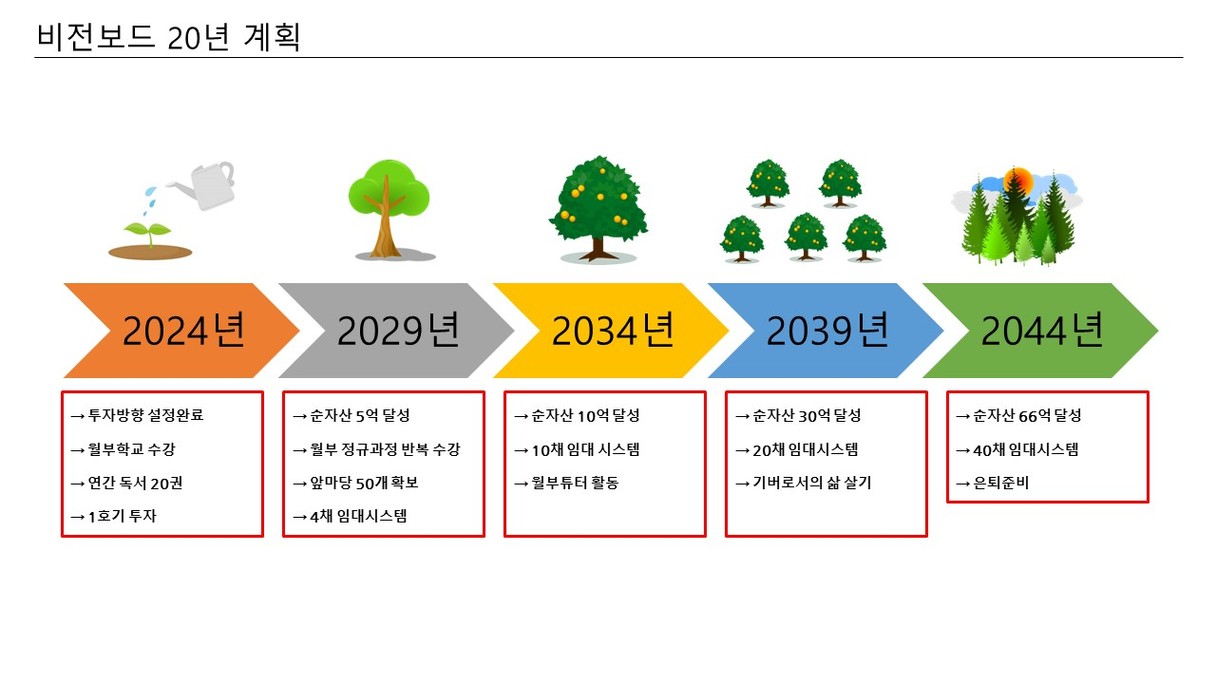 비전보드 20년 계획

2024년

2029년

2034년

2039년

2044년

→ 투자방향 설정완료
→ 월부학교 수강
→ 연간 독서 20권
→ 1호기 투자

→ 순자산 5억 달성
→ 월부 정규과정 반복 수강
→ 앞마당 50개 확보
→ 4채 임대시스템

→ 순자산 10억 달성
→ 10채 임대 시스템
→ 월부튜터 활동

→ 순자산 30억 달성
→ 20채 임대시스템
→ 기버로서의 삶 살기

→ 순자산 66억 달성
→ 40채 임대시스템
→ 은퇴준비